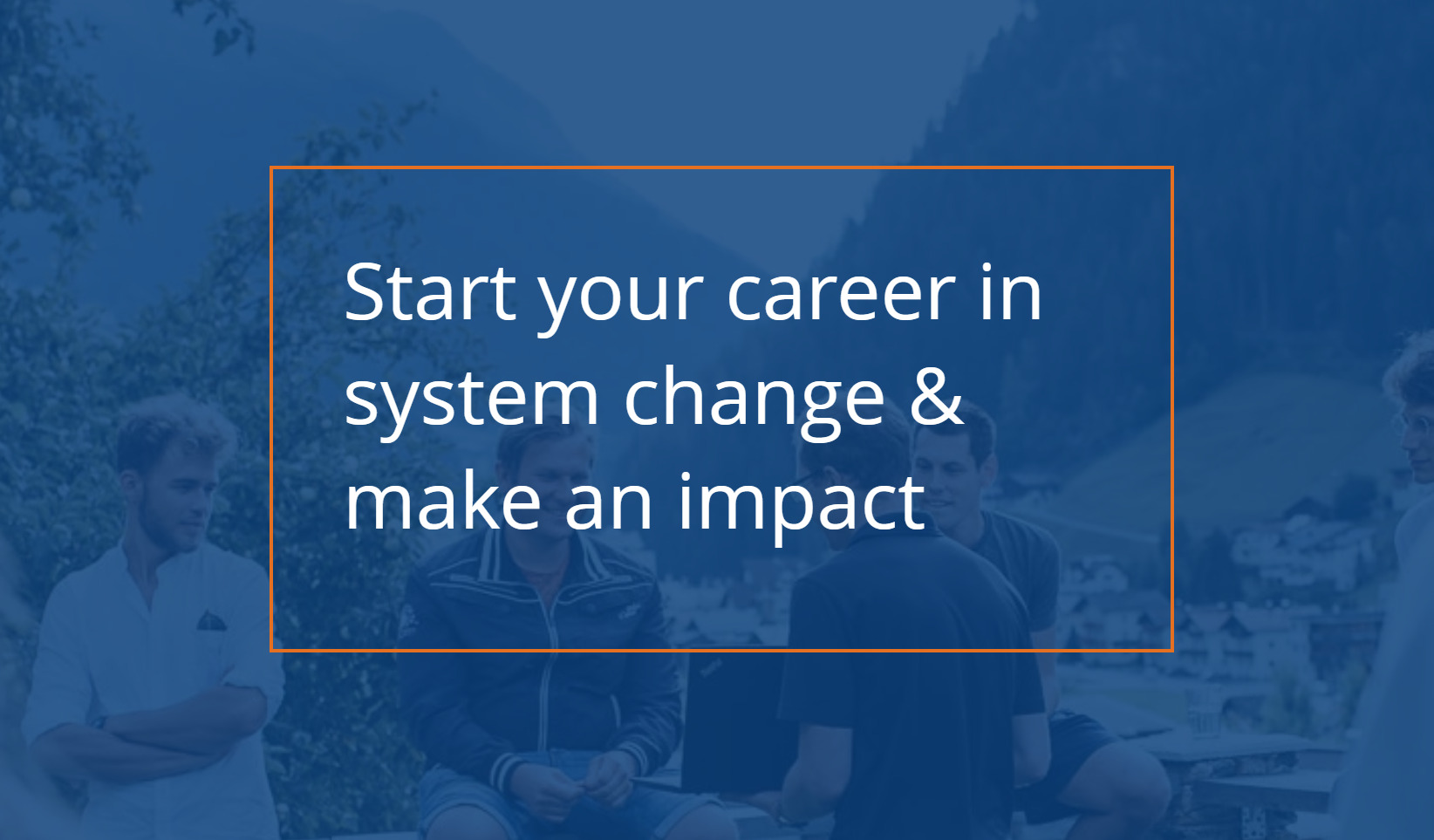 Start your career in system change & make an impact